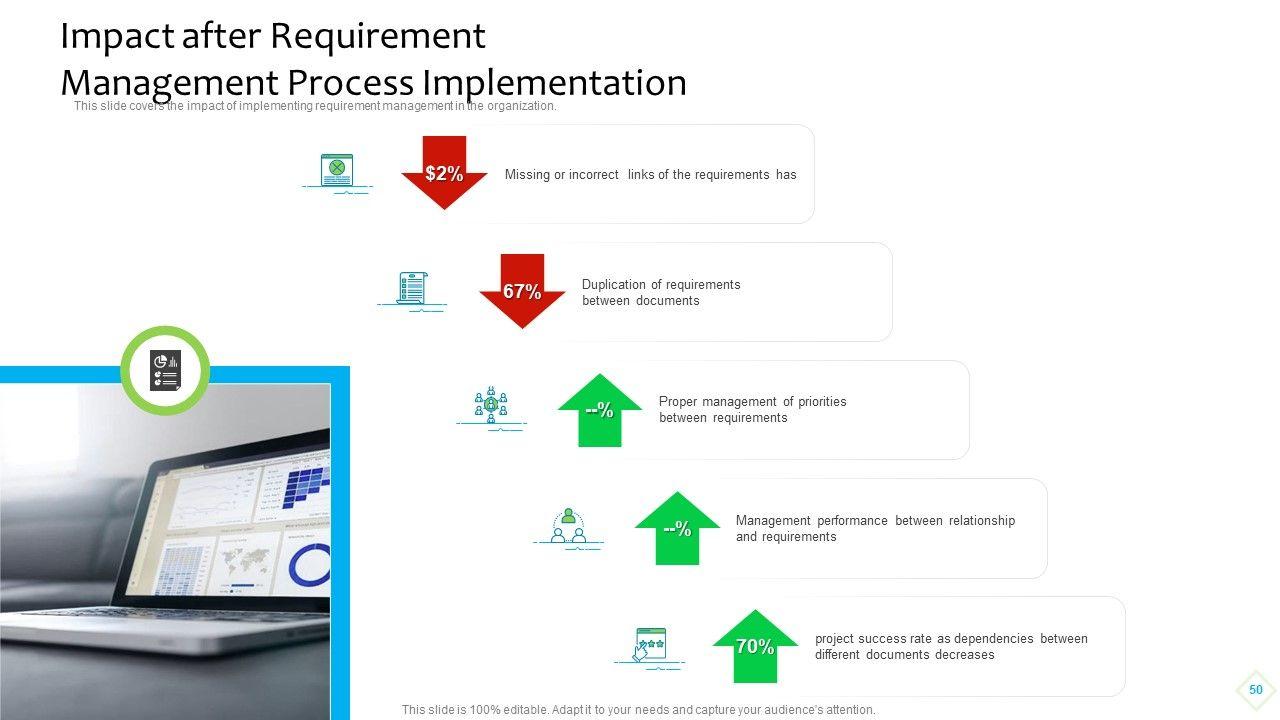 Impact after Requirement Management Process Implementation

This slide covers the impact of implementing requirement management in the organization.

$2%

Missing or incorrect links of the requirements has

67%

Duplication of requirements between documents

--%

Proper management of priorities between requirements

--%

Management performance between relationship and requirements

70%

project success rate as dependencies between different documents decreases

This slide is 100% editable. Adapt it to your needs and capture your audience's attention.

50